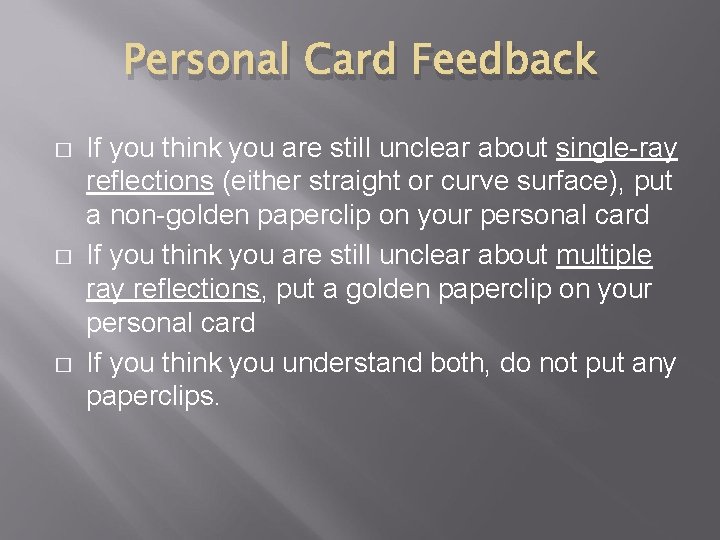 Personal Card Feedback

□ If you think you are still unclear about single-ray reflections (either straight or curve surface), put a non-golden paperclip on your personal card

□ If you think you are still unclear about multiple ray reflections, put a golden paperclip on your personal card

□ If you think you understand both, do not put any paperclips.